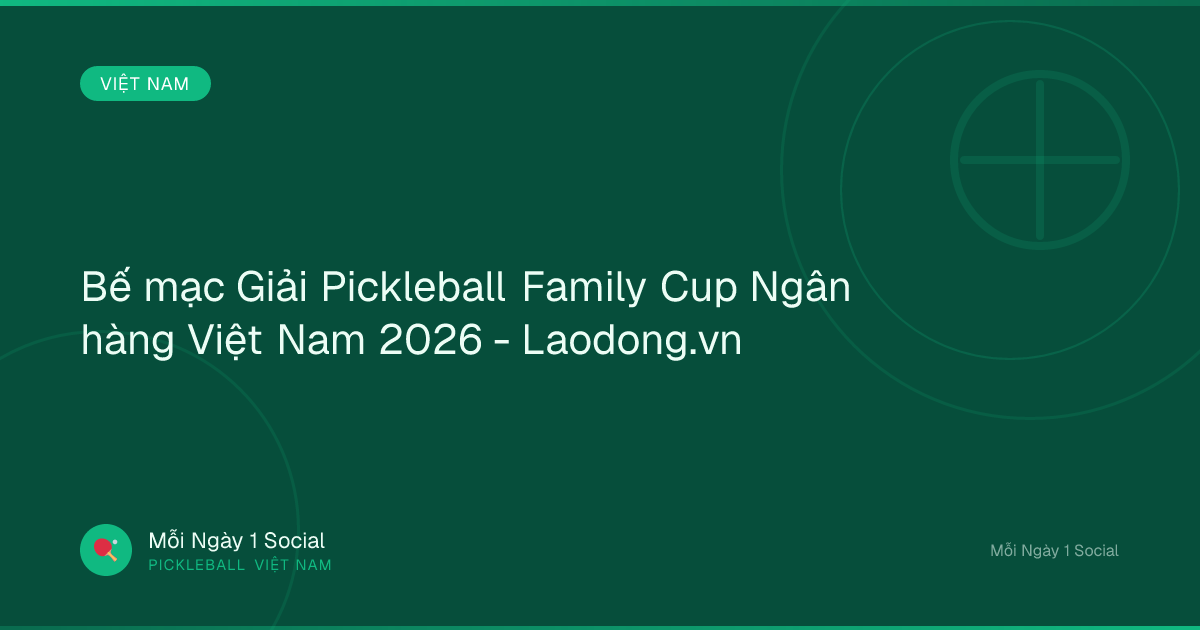 VIỆT NAM

Bế mạc Giải Pickleball Family Cup Ngân hàng Việt Nam 2026 - Laodong.vn

Mỗi Ngày 1 Social
PICKLEBALL VIỆT NAM

Mỗi Ngày 1 Social